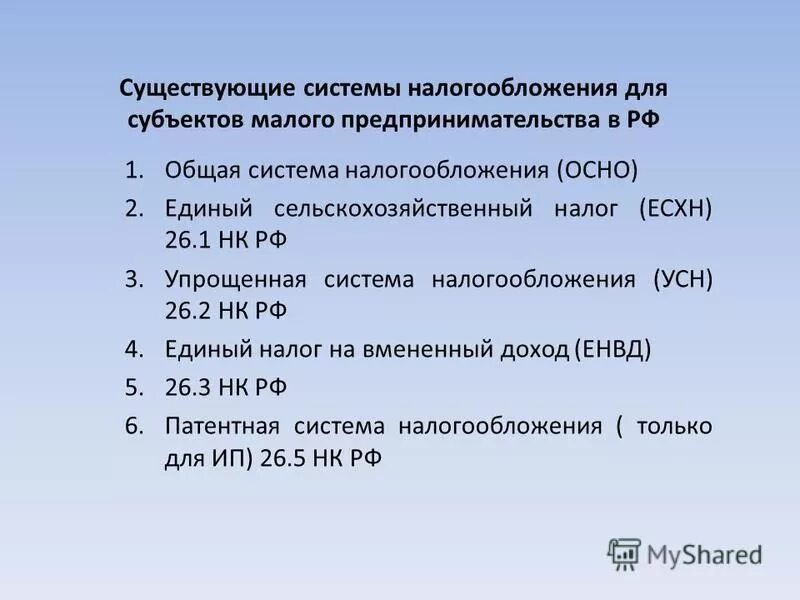 Существующие системы налогообложения для субъектов малого предпринимательства в РФ

1. Общая система налогообложения (ОСНО)
2. Единый сельскохозяйственный налог (ЕСХН) 26.1 НК РФ
3. Упрощенная система налогообложения (УСН) 26.2 НК РФ
4. Единый налог на вмененный доход (ЕНВД)
5. 26.3 НК РФ
6. Патентная система налогообложения ( только для ИП) 26.5 НК РФ

MyShared